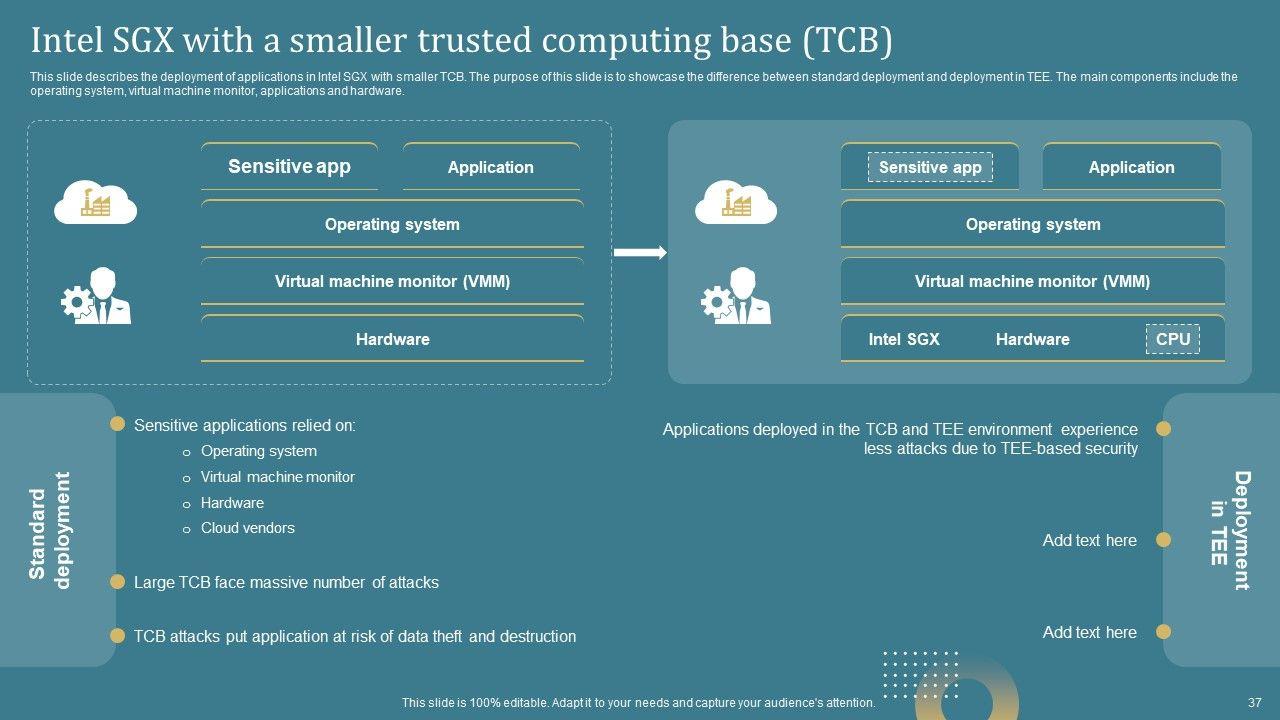 Intel SGX with a smaller trusted computing base (TCB)

This slide describes the deployment of applications in Intel SGX with smaller TCB. The purpose of this slide is to showcase the difference between standard deployment and deployment in TEE. The main components include the operating system, virtual machine monitor, applications and hardware.

Sensitive app
Application
Operating system
Virtual machine monitor (VMM)
Hardware

Sensitive app
Application
Operating system
Virtual machine monitor (VMM)
Intel SGX
Hardware
CPU

Standard deployment

Sensitive applications relied on:
o Operating system
o Virtual machine monitor
o Hardware
o Cloud vendors

Large TCB face massive number of attacks

TCB attacks put application at risk of data theft and destruction

Applications deployed in the TCB and TEE environment experience less attacks due to TEE-based security

Add text here

Add text here

Deployment in TEE

This slide is 100% editable. Adapt it to your needs and capture your audience's attention.

37